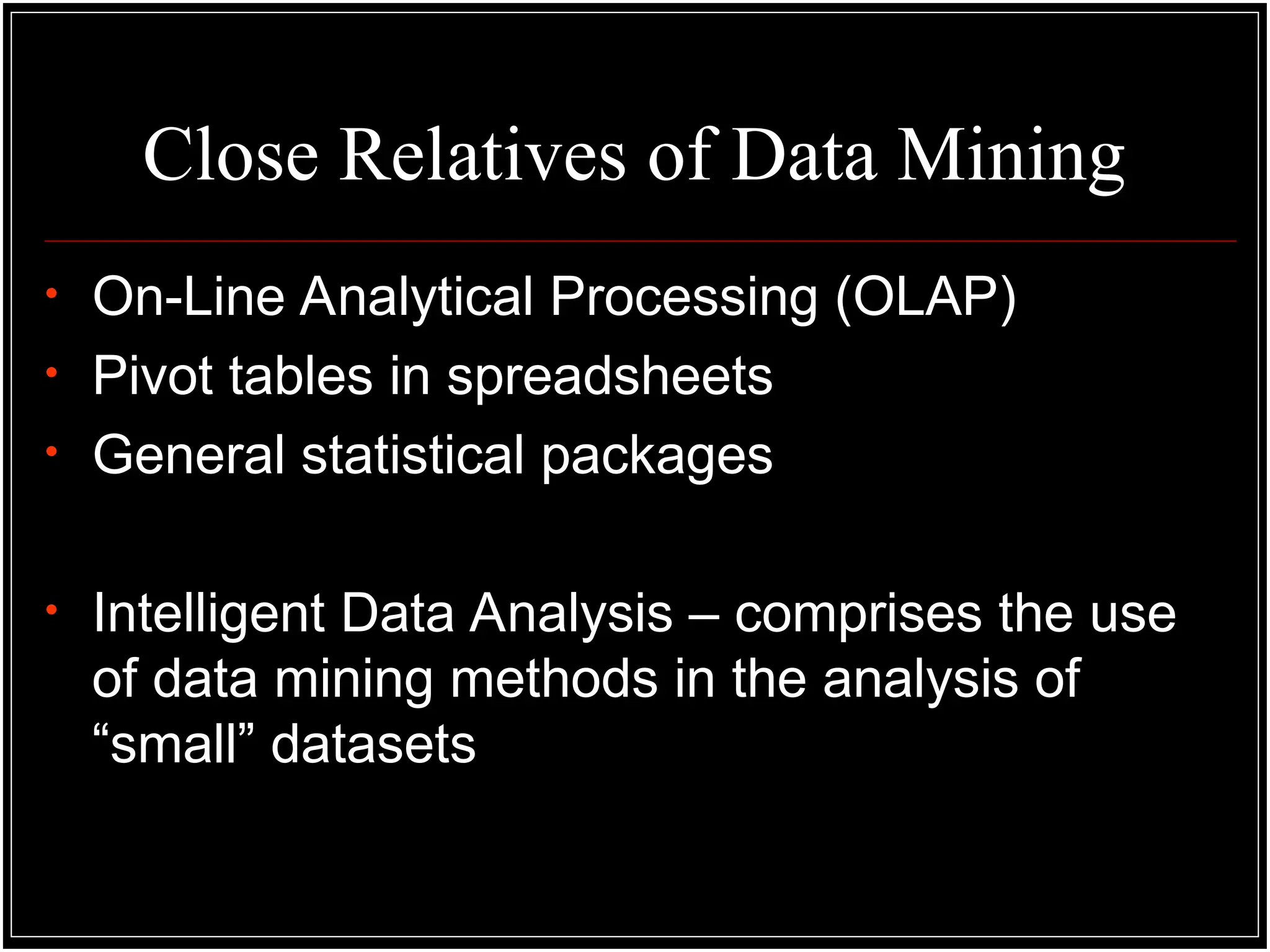 Close Relatives of Data Mining

• On-Line Analytical Processing (OLAP)
• Pivot tables in spreadsheets
• General statistical packages

• Intelligent Data Analysis – comprises the use of data mining methods in the analysis of “small” datasets